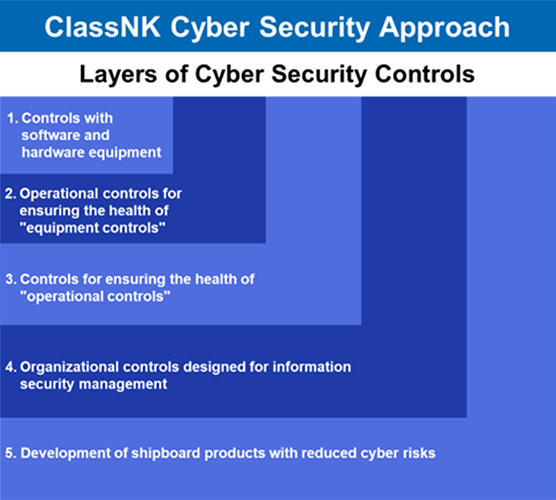 ClassNK Cyber Security Approach

Layers of Cyber Security Controls

1. Controls with software and hardware equipment

2. Operational controls for ensuring the health of "equipment controls"

3. Controls for ensuring the health of "operational controls"

4. Organizational controls designed for information security management

5. Development of shipboard products with reduced cyber risks